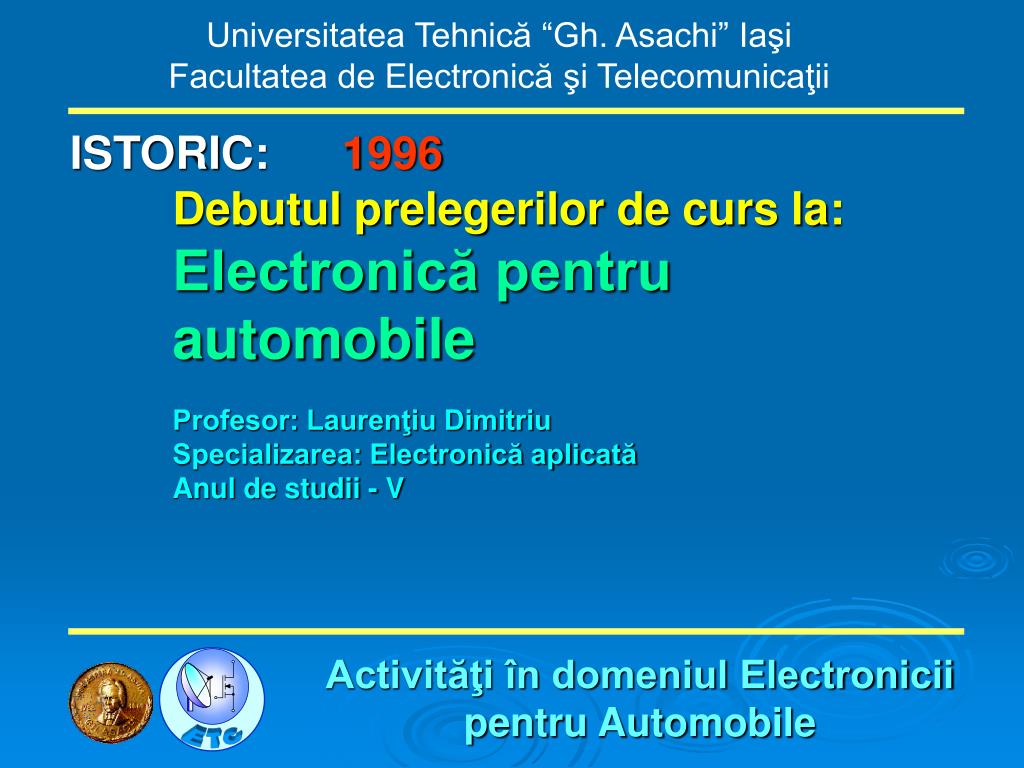 Universitatea Tehnică “Gh. Asachi” Iaşi
Facultatea de Electronică şi Telecomunicaţii

ISTORIC: 1996
Debutul prelegerilor de curs la:
Electronică pentru automobile

Profesor: Laurenţiu Dimitriu
Specializarea: Electronică aplicată
Anul de studii - V

ETC

Activităţi în domeniul Electronicii pentru Automobile